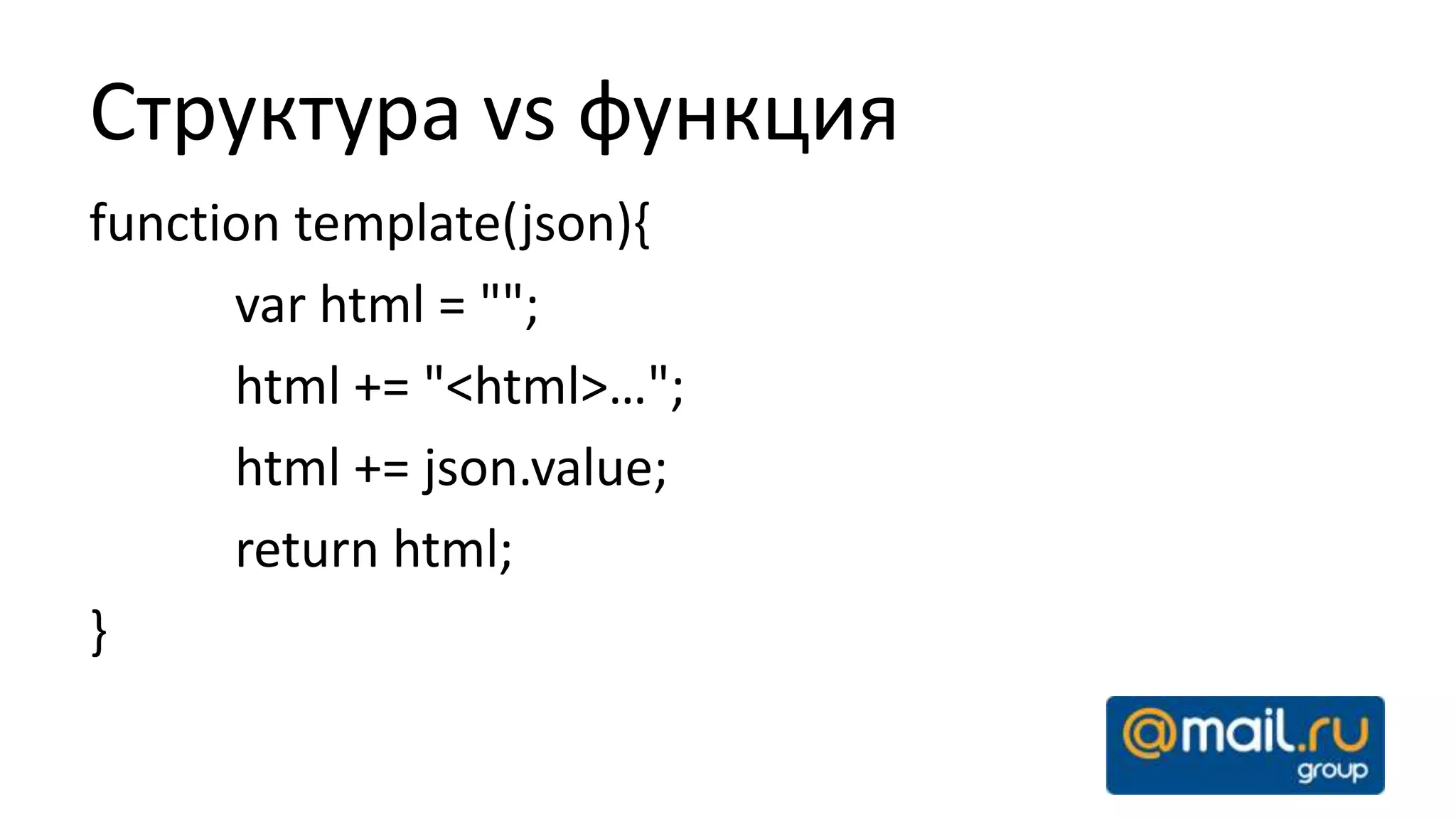 Структура vs функция

function template(json){

var html = "";

html += "<html>…";

html += json.value;

return html;

}

@mail.ru group